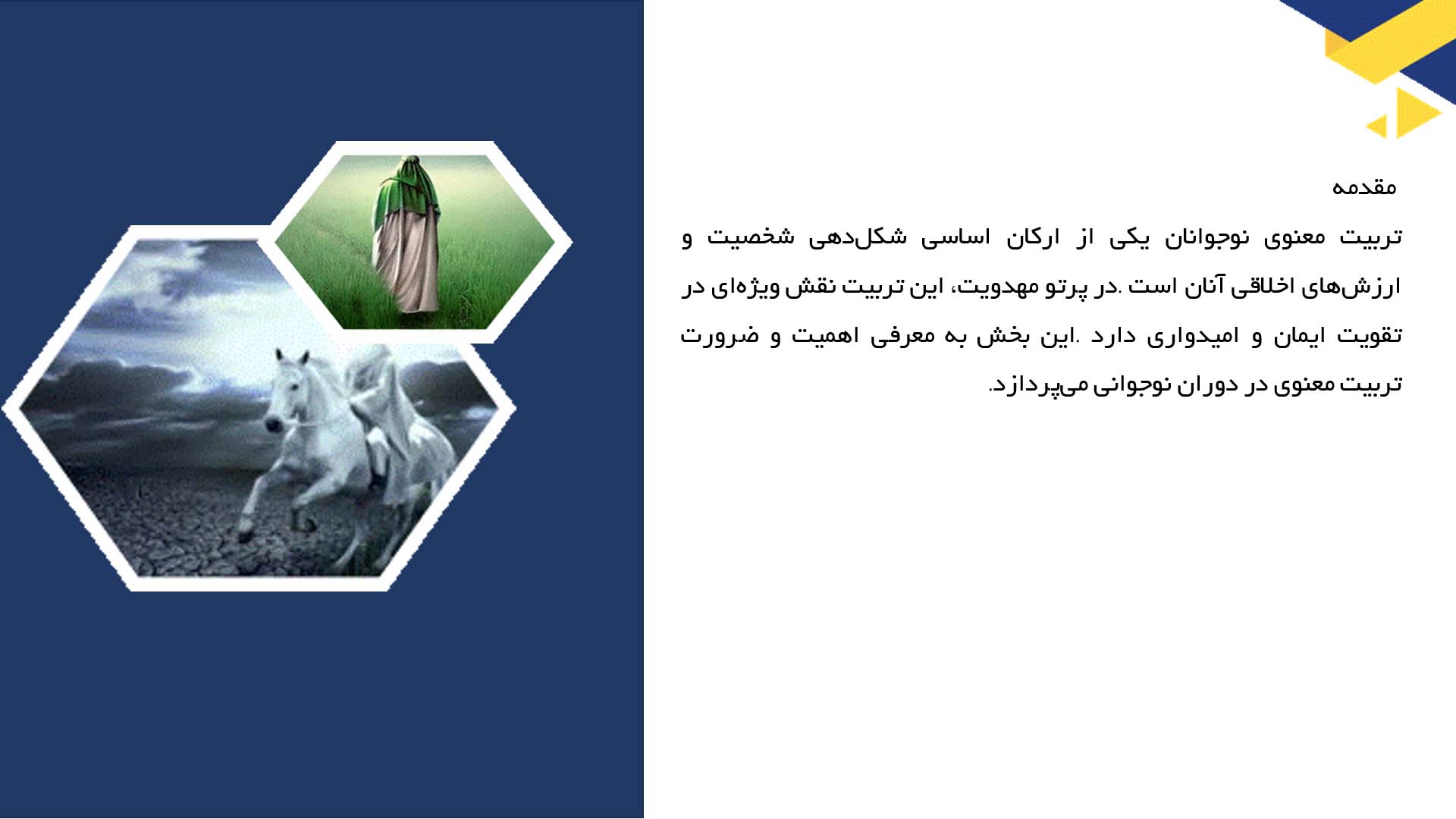 مقدمه

تربیت معنوی نوجوانان یکی از ارکان اساسی شکل‌دهی شخصیت و ارزش‌های اخلاقی آنان است .در پرتو مهدویت، این تربیت نقش ویژه‌ای در تقویت ایمان و امیدواری دارد .این بخش به معرفی اهمیت و ضرورت تربیت معنوی در دوران نوجوانی می‌پردازد.